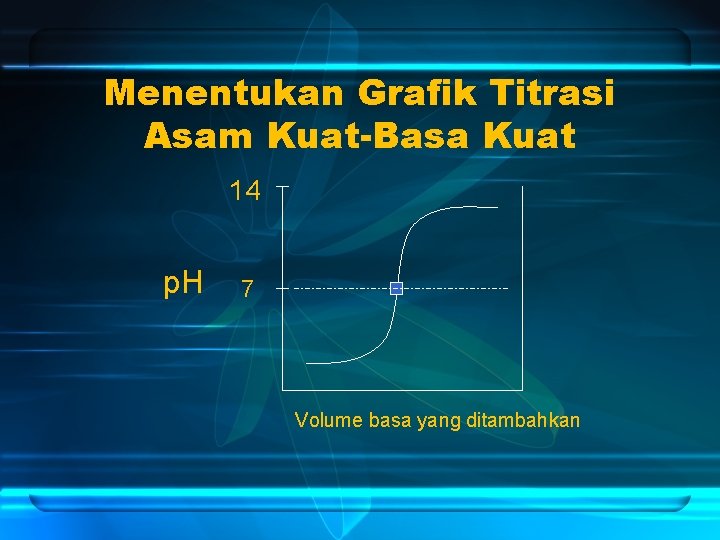 Menentukan Grafik Titrasi Asam Kuat-Basa Kuat

14

pH

7

Volume basa yang ditambahkan